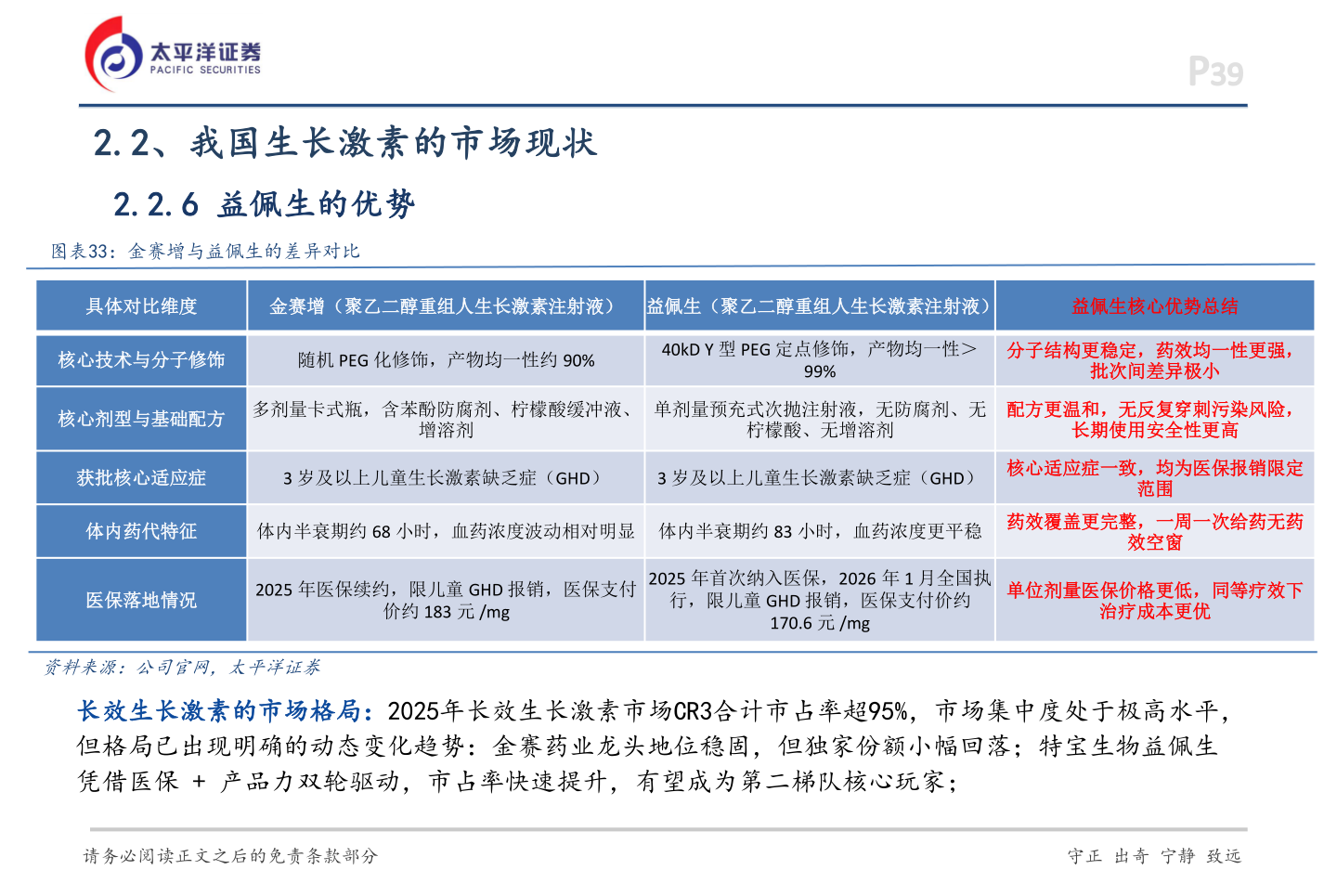 太平洋证券
PACIFIC SECURITIES

P39

2.2、我国生长激素的市场现状

2.2.6 益佩生的优势

图表33：金赛增与益佩生的差异对比

| 具体对比维度 | 金赛增（聚乙二醇重组人生长激素注射液） | 益佩生（聚乙二醇重组人生长激素注射液） | 益佩生核心优势总结 |
|---|---|---|---|
| 核心技术与分子修饰 | 随机 PEG 化修饰，产物均一性约 90% | 40kD Y 型 PEG 定点修饰，产物均一性＞99% | 分子结构更稳定，药效均一性更强，批次间差异极小 |
| 核心剂型与基础配方 | 多剂量卡式瓶，含苯酚防腐剂、柠檬酸缓冲液、增溶剂 | 单剂量预充式次抛注射液，无防腐剂、无柠檬酸、无增溶剂 | 配方更温和，无反复穿刺污染风险，长期使用安全性更高 |
| 获批核心适应症 | 3 岁及以上儿童生长激素缺乏症（GHD） | 3 岁及以上儿童生长激素缺乏症（GHD） | 核心适应症一致，均为医保报销限定范围 |
| 体内药代特征 | 体内半衰期约 68 小时，血药浓度波动相对明显 | 体内半衰期约 83 小时，血药浓度更平稳 | 药效覆盖更完整，一周一次给药无药效空窗 |
| 医保落地情况 | 2025 年医保续约，限儿童 GHD 报销，医保支付价约 183 元 /mg | 2025 年首次纳入医保，2026 年 1 月全国执行，限儿童 GHD 报销，医保支付价约 170.6 元 /mg | 单位剂量医保价格更低，同等疗效下治疗成本更优 |

资料来源：公司官网，太平洋证券

长效生长激素的市场格局：2025年长效生长激素市场CR3合计市占率超95%，市场集中度处于极高水平，但格局已出现明确的动态变化趋势：金赛药业龙头地位稳固，但独家份额小幅回落；特宝生物益佩生凭借医保 + 产品力双轮驱动，市占率快速提升，有望成为第二梯队核心玩家；

请务必阅读正文之后的免责条款部分

守正 出奇 宁静 致远